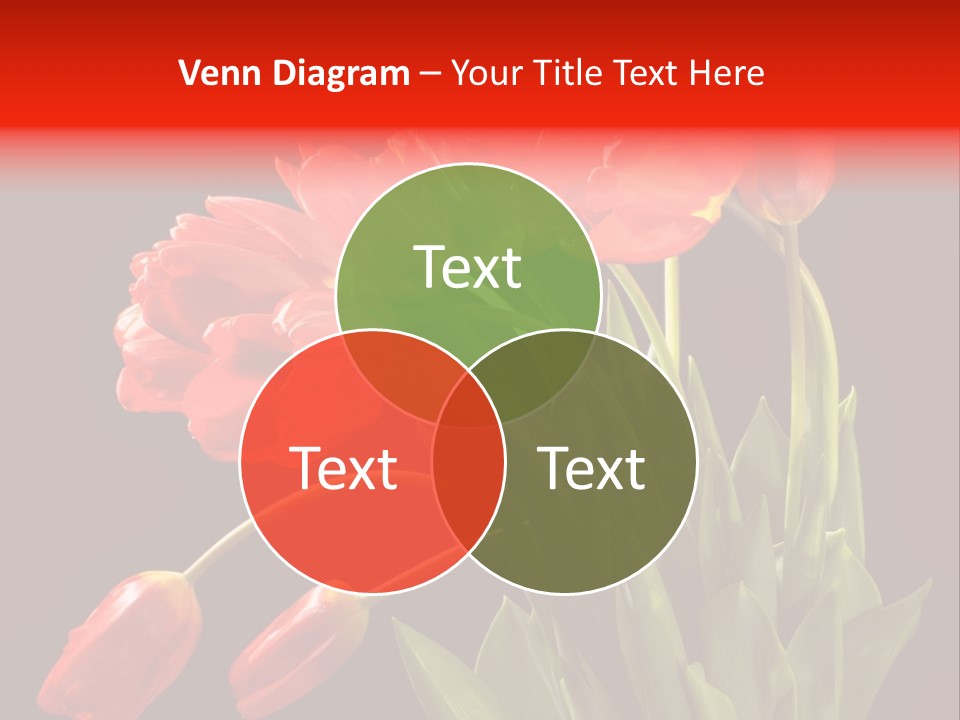 Venn Diagram – Your Title Text Here

Text

Text

Text